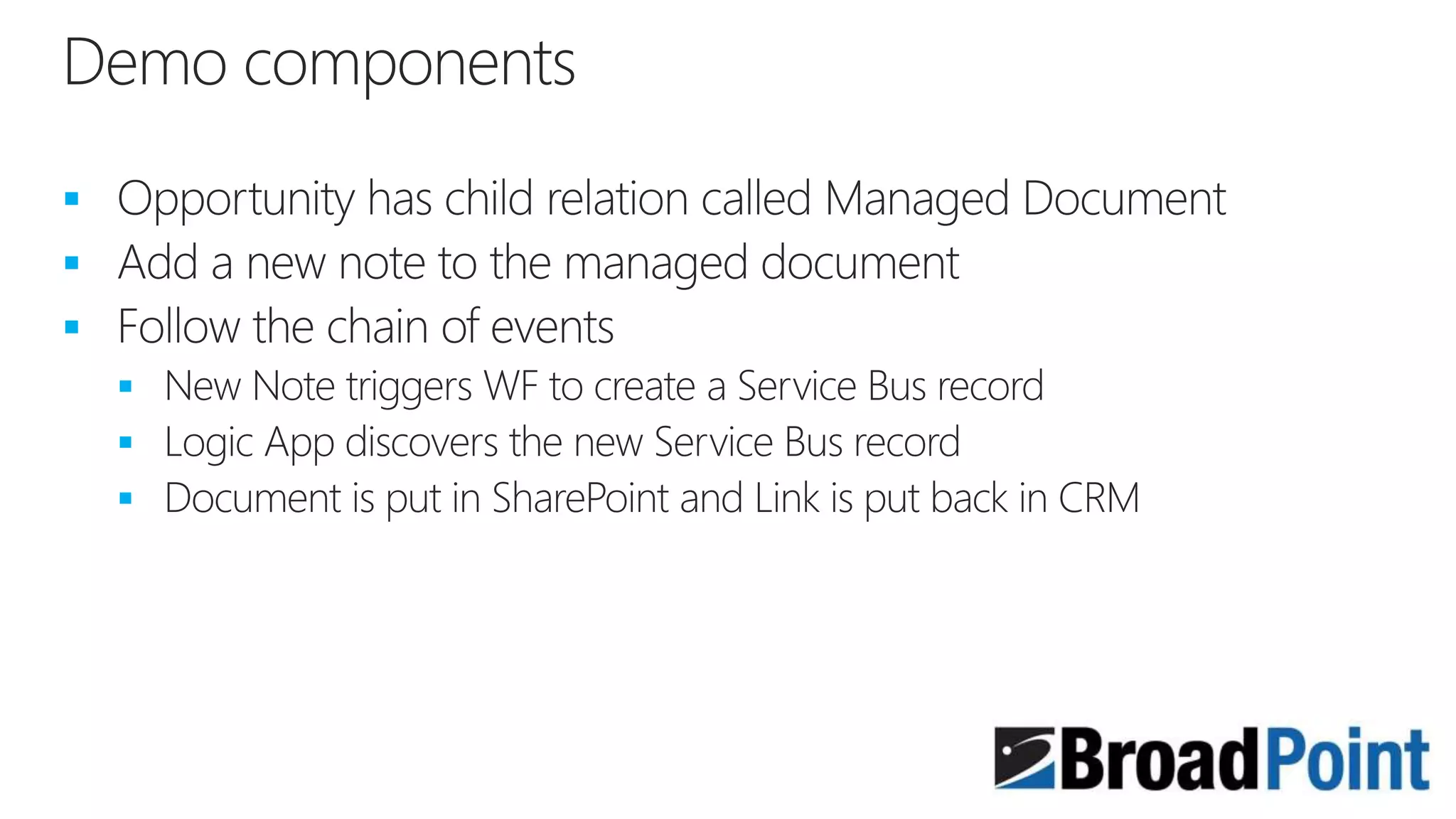 Demo components

- Opportunity has child relation called Managed Document
- Add a new note to the managed document
- Follow the chain of events
  - New Note triggers WF to create a Service Bus record
  - Logic App discovers the new Service Bus record
  - Document is put in SharePoint and Link is put back in CRM

BroadPoint